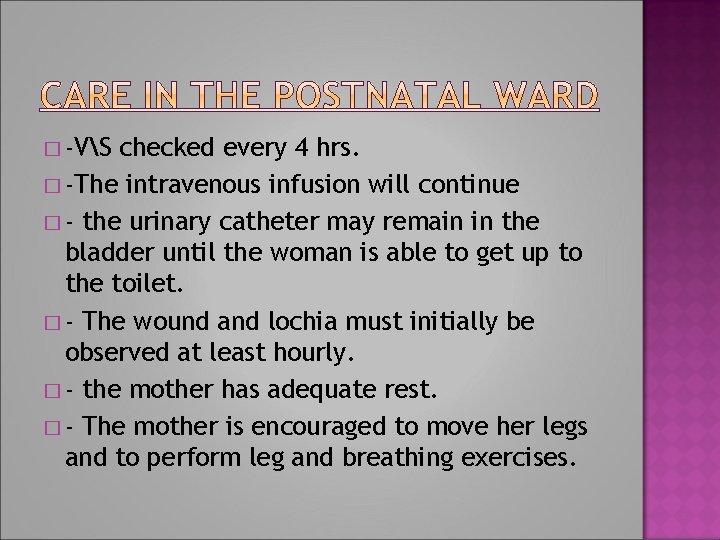 CARE IN THE POSTNATAL WARD

□ -V\S checked every 4 hrs.

□ -The intravenous infusion will continue

□ - the urinary catheter may remain in the bladder until the woman is able to get up to the toilet.

□ - The wound and lochia must initially be observed at least hourly.

□ - the mother has adequate rest.

□ - The mother is encouraged to move her legs and to perform leg and breathing exercises.